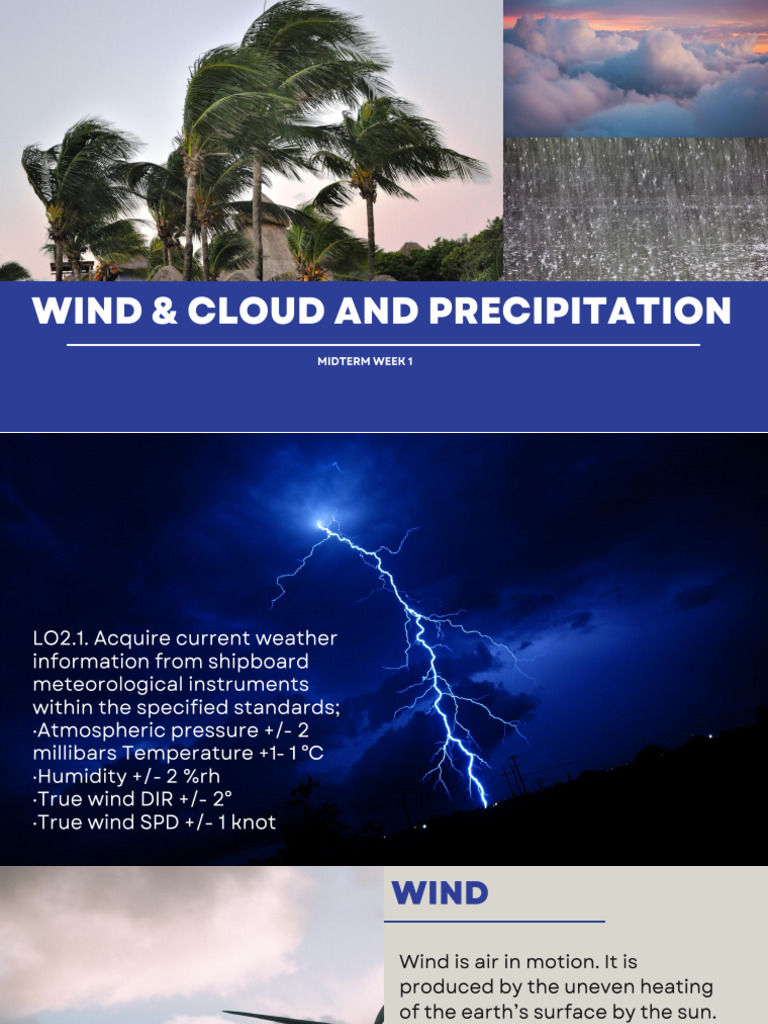 WIND & CLOUD AND PRECIPITATION

MIDTERM WEEK 1

LO2.1. Acquire current weather information from shipboard meteorological instruments within the specified standards;
·Atmospheric pressure +/- 2 millibars Temperature +1- 1 °C
·Humidity +/- 2 %rh
·True wind DIR +/- 2°
·True wind SPD +/- 1 knot

WIND

Wind is air in motion. It is produced by the uneven heating of the earth's surface by the sun.